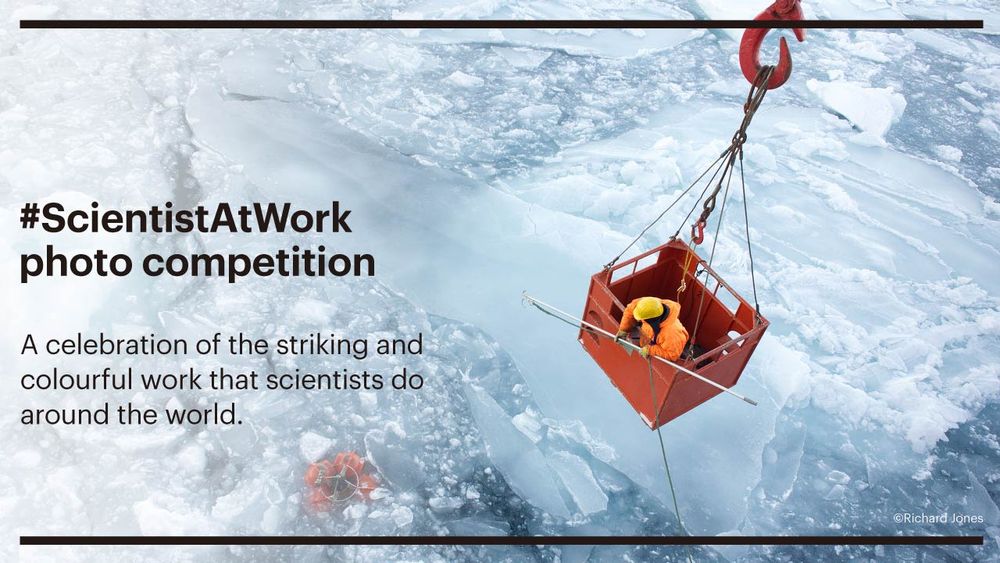 #ScientistAtWork photo competition

A celebration of the striking and colourful work that scientists do around the world.

©Richard Jones